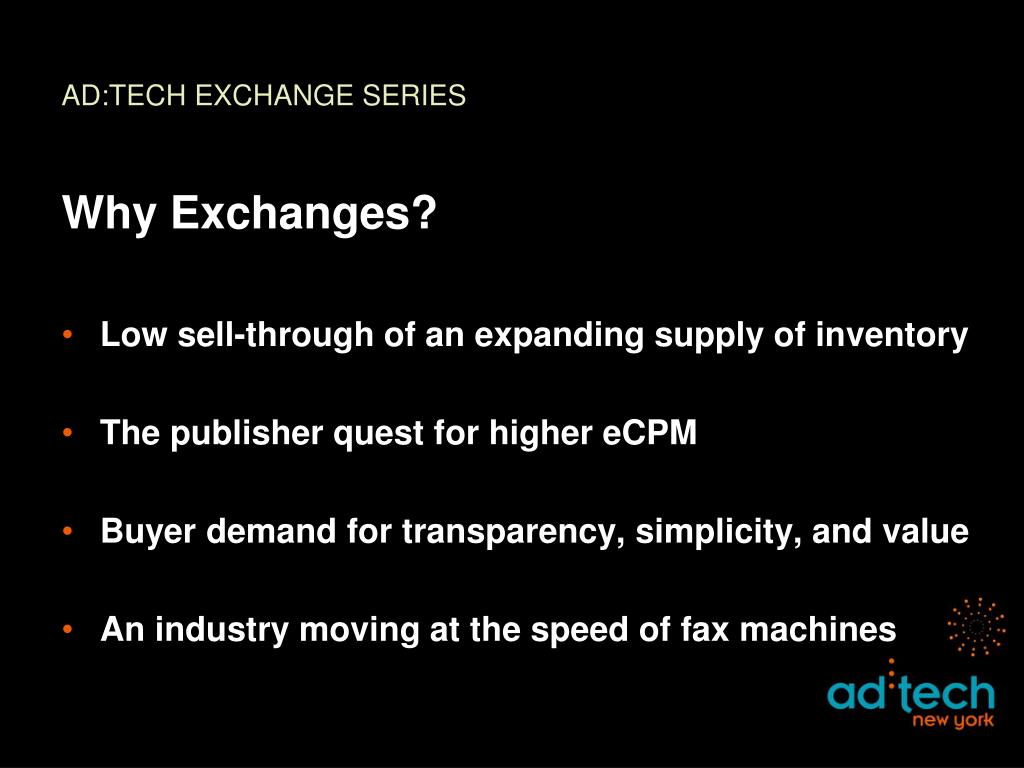 AD:TECH EXCHANGE SERIES

Why Exchanges?

• Low sell-through of an expanding supply of inventory

• The publisher quest for higher eCPM

• Buyer demand for transparency, simplicity, and value

• An industry moving at the speed of fax machines

ad:tech
new york